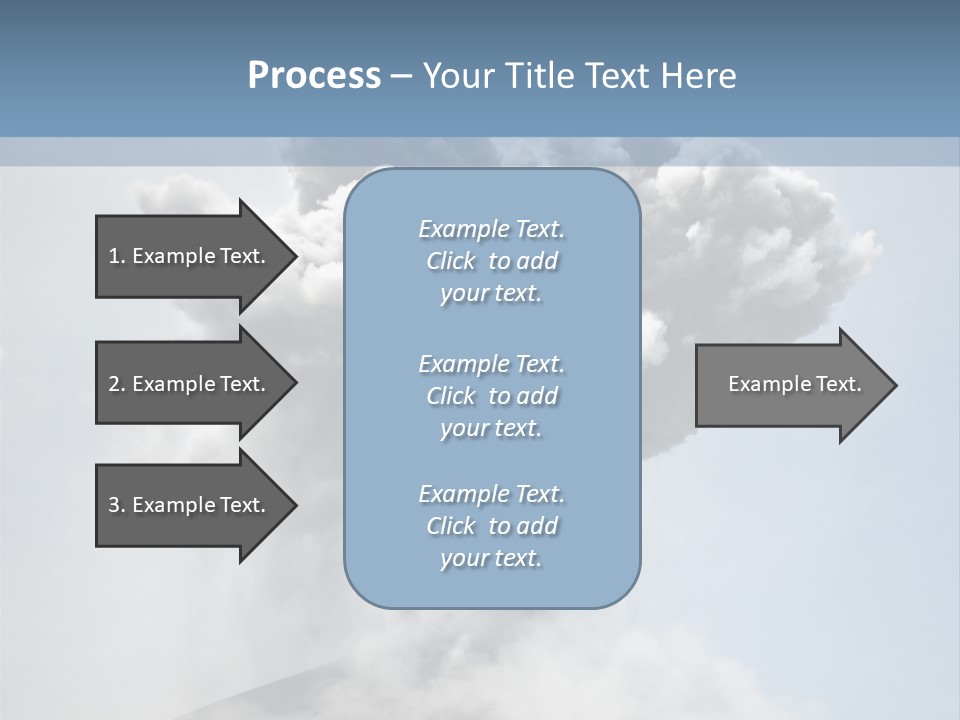 Process – Your Title Text Here

1. Example Text.

2. Example Text.

3. Example Text.

Example Text. Click to add your text.

Example Text. Click to add your text.

Example Text. Click to add your text.

Example Text.